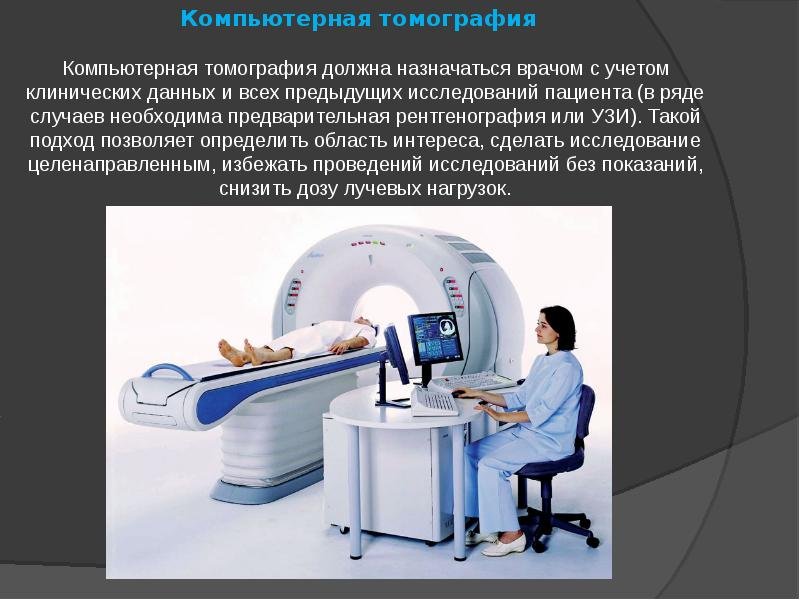 Компьютерная томография

Компьютерная томография должна назначаться врачом с учетом клинических данных и всех предыдущих исследований пациента (в ряде случаев необходима предварительная рентгенография или УЗИ). Такой подход позволяет определить область интереса, сделать исследование целенаправленным, избежать проведений исследований без показаний, снизить дозу лучевых нагрузок.